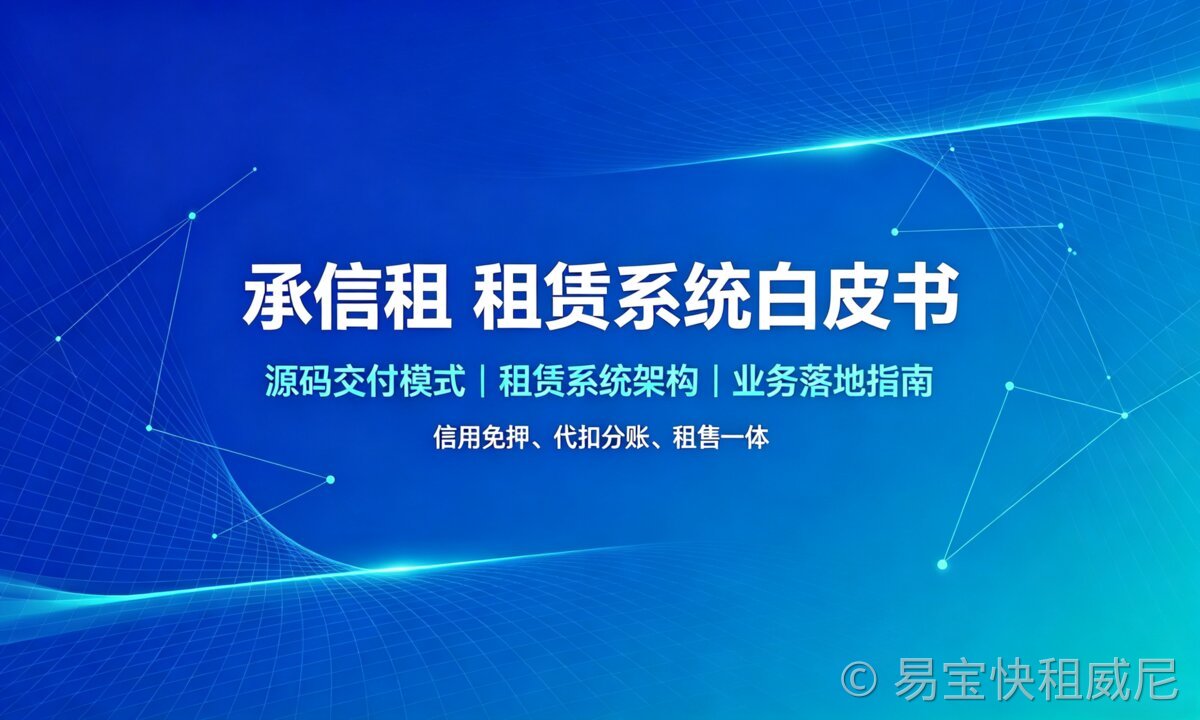 承信租 租赁系统白皮书

源码交付模式 | 租赁系统架构 | 业务落地指南

信用免押、代扣分账、租售一体

© 易宝快租威尼